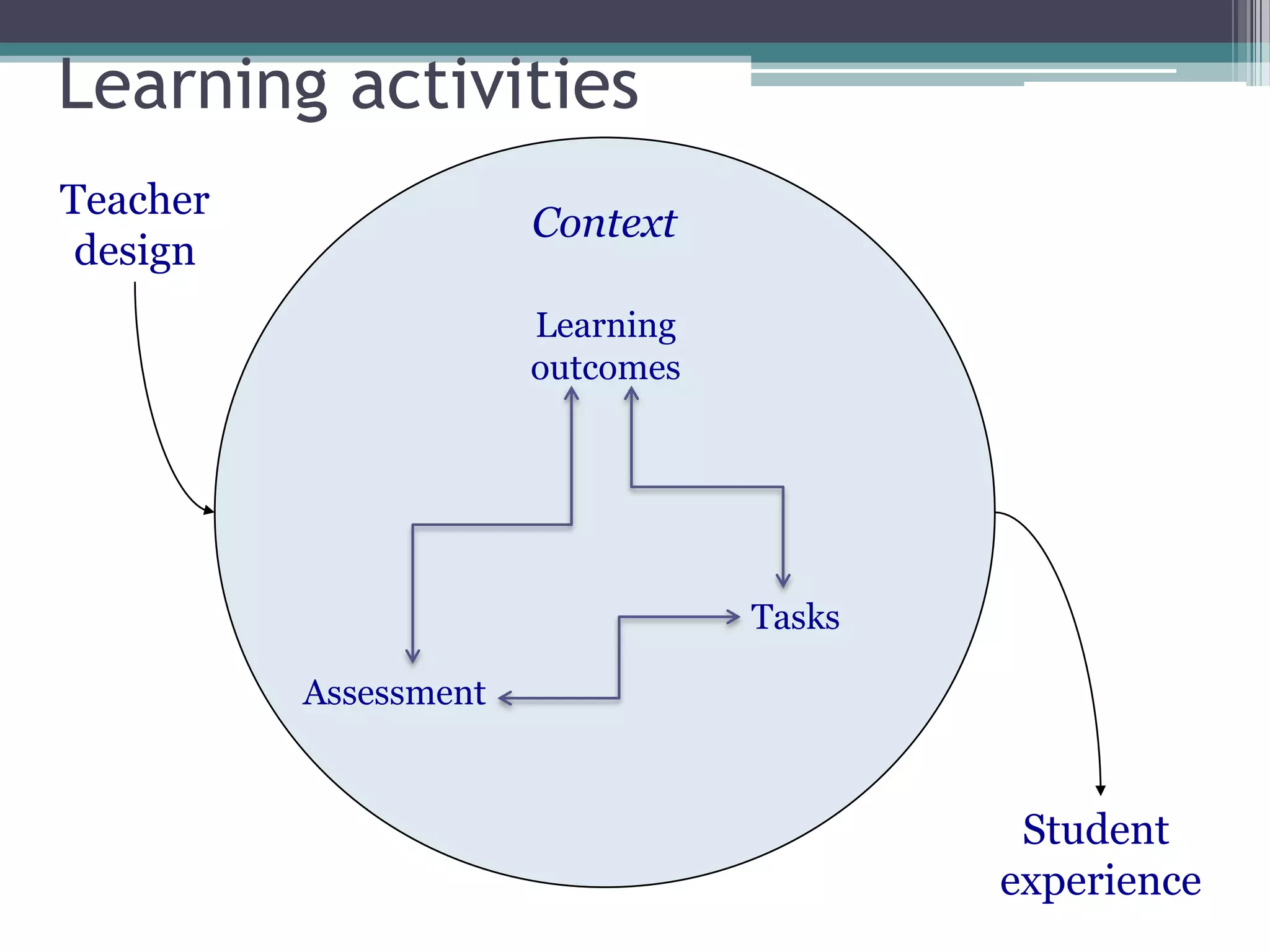 Learning activities

Teacher design

Context

Learning outcomes

Tasks

Assessment

Student experience